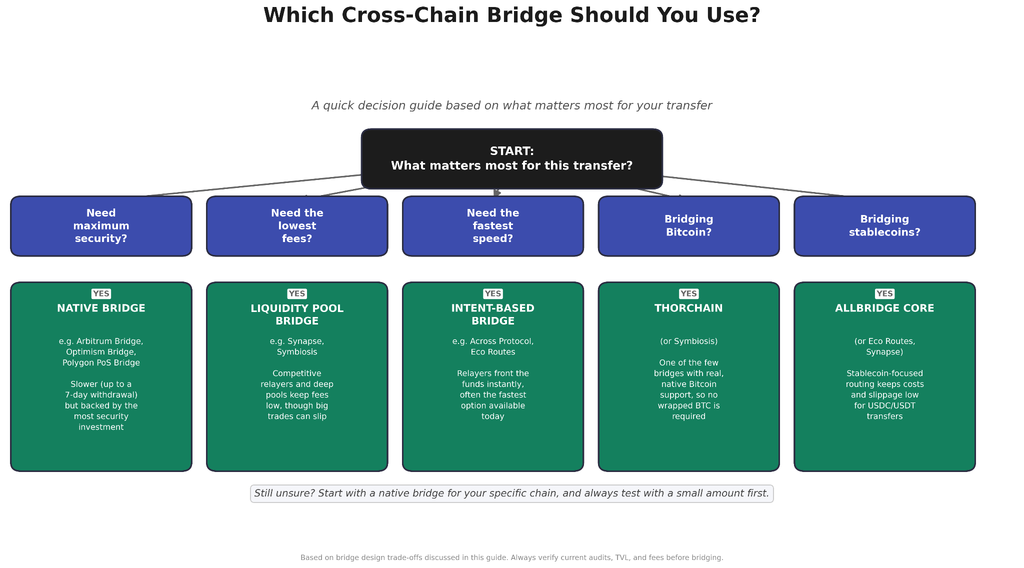 Which Cross-Chain Bridge Should You Use?

A quick decision guide based on what matters most for your transfer

START:
What matters most for this transfer?

Need maximum security?

Need the lowest fees?

Need the fastest speed?

Bridging Bitcoin?

Bridging stablecoins?

YES
NATIVE BRIDGE

e.g. Arbitrum Bridge, Optimism Bridge, Polygon PoS Bridge

Slower (up to a 7-day withdrawal) but backed by the most security investment

YES
LIQUIDITY POOL BRIDGE

e.g. Synapse, Symbiosis

Competitive relayers and deep pools keep fees low, though big trades can slip

YES
INTENT-BASED BRIDGE

e.g. Across Protocol, Eco Routes

Relayers front the funds instantly, often the fastest option available today

YES
THORCHAIN

(or Symbiosis)

One of the few bridges with real, native Bitcoin support, so no wrapped BTC is required

YES
ALLBRIDGE CORE

(or Eco Routes, Synapse)

Stablecoin-focused routing keeps costs and slippage low for USDC/USDT transfers

Still unsure? Start with a native bridge for your specific chain, and always test with a small amount first.

Based on bridge design trade-offs discussed in this guide. Always verify current audits, TVL, and fees before bridging.